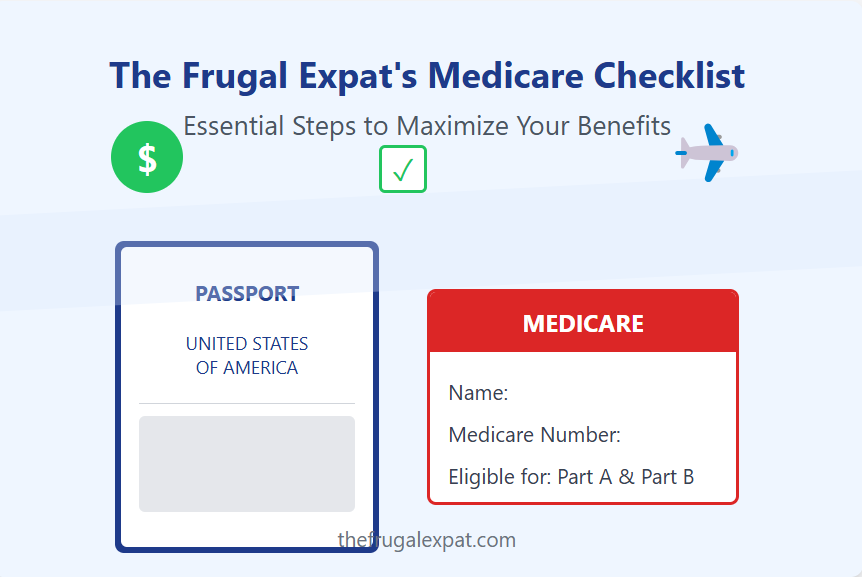 The Frugal Expat's Medicare Checklist

Essential Steps to Maximize Your Benefits

$

✓

PASSPORT

UNITED STATES OF AMERICA

MEDICARE

Name:

Medicare Number:

Eligible for: Part A & Part B

thefrugalexpat.com